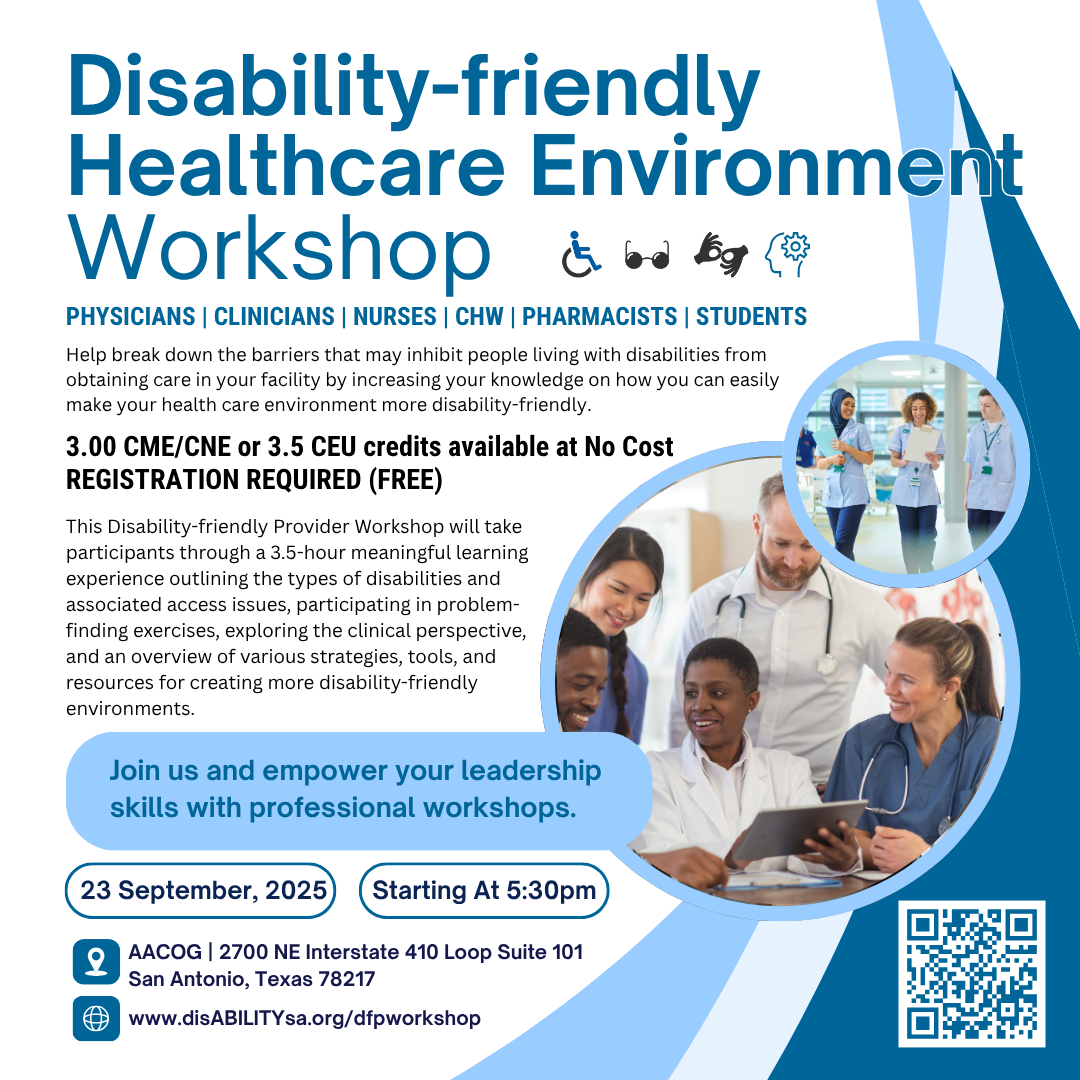 Disability-friendly Healthcare Environment Workshop

PHYSICIANS | CLINICIANS | NURSES | CHW | PHARMACISTS | STUDENTS

Help break down the barriers that may inhibit people living with disabilities from obtaining care in your facility by increasing your knowledge on how you can easily make your health care environment more disability-friendly.

3.00 CME/CNE or 3.5 CEU credits available at No Cost
REGISTRATION REQUIRED (FREE)

This Disability-friendly Provider Workshop will take participants through a 3.5-hour meaningful learning experience outlining the types of disabilities and associated access issues, participating in problem-finding exercises, exploring the clinical perspective, and an overview of various strategies, tools, and resources for creating more disability-friendly environments.

Join us and empower your leadership skills with professional workshops.

23 September, 2025

Starting At 5:30pm

AACOG | 2700 NE Interstate 410 Loop Suite 101
San Antonio, Texas 78217

www.disABILITYsa.org/dfpworkshop